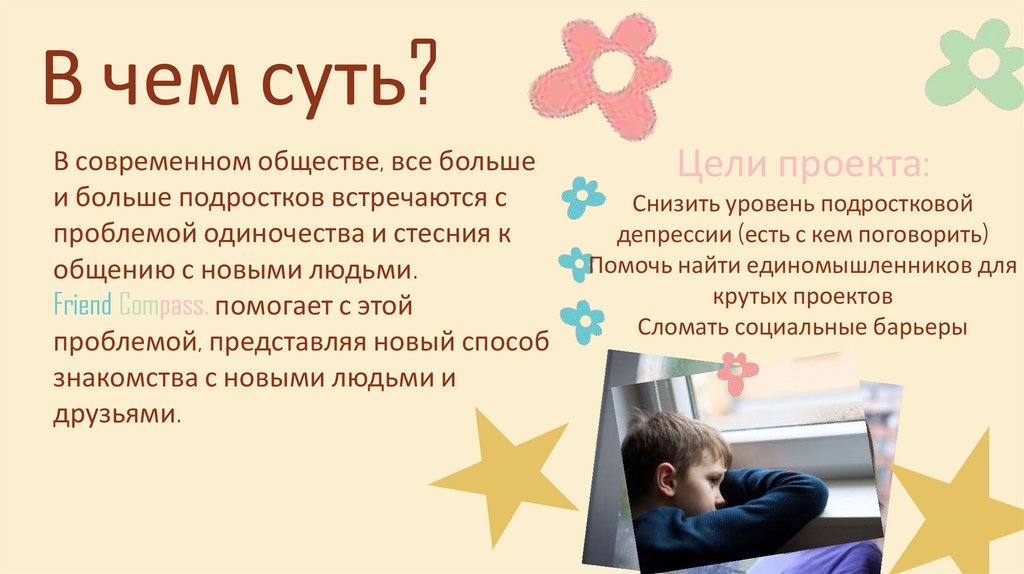 В чем суть?

В современном обществе, все больше и больше подростков встречаются с проблемой одиночества и стесния к общению с новыми людьми. Friend Compass. помогает с этой проблемой, представляя новый способ знакомства с новыми людьми и друзьями.

Цели проекта:
Снизить уровень подростковой депрессии (есть с кем поговорить)
Помочь найти единомышленников для крутых проектов
Сломать социальные барьеры